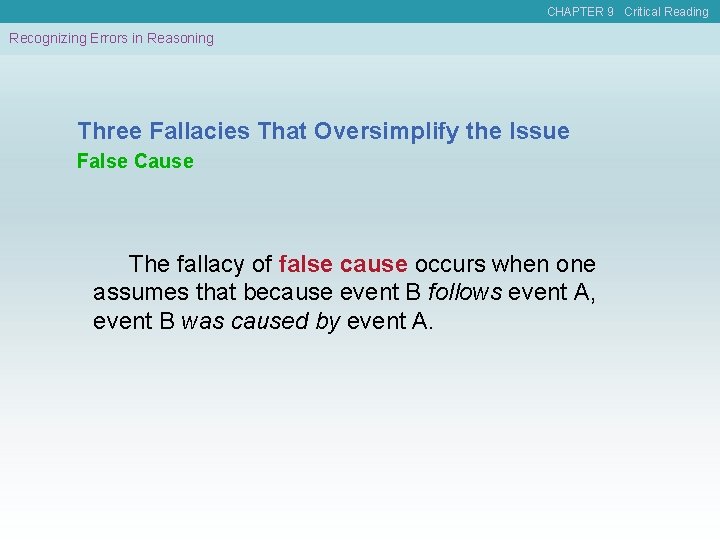 CHAPTER 9 Critical Reading

Recognizing Errors in Reasoning

Three Fallacies That Oversimplify the Issue
False Cause

The fallacy of false cause occurs when one assumes that because event B follows event A, event B was caused by event A.